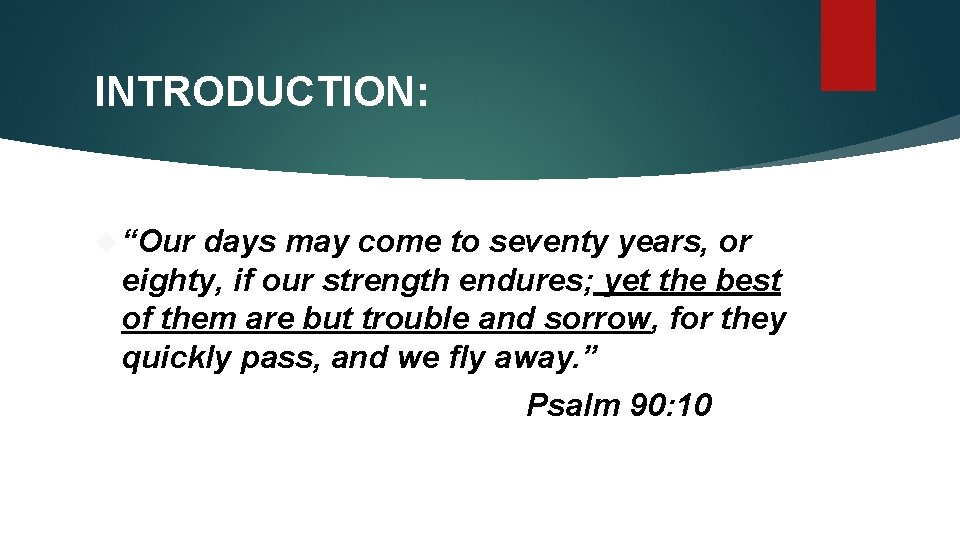 INTRODUCTION:

“Our days may come to seventy years, or eighty, if our strength endures; yet the best of them are but trouble and sorrow, for they quickly pass, and we fly away.”

Psalm 90:10